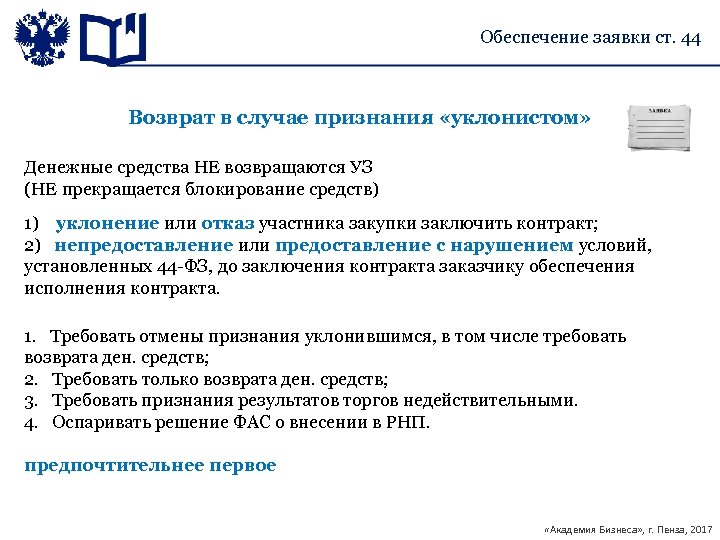 Обеспечение заявки ст. 44

Возврат в случае признания «уклонистом»

ЗАЯВКА

Денежные средства НЕ возвращаются УЗ
(НЕ прекращается блокирование средств)

1) уклонение или отказ участника закупки заключить контракт;
2) непредоставление или предоставление с нарушением условий, установленных 44-ФЗ, до заключения контракта заказчику обеспечения исполнения контракта.

1. Требовать отмены признания уклонившимся, в том числе требовать возврата ден. средств;
2. Требовать только возврата ден. средств;
3. Требовать признания результатов торгов недействительными.
4. Оспаривать решение ФАС о внесении в РНП.

предпочтительнее первое

«Академия Бизнеса», г. Пенза, 2017